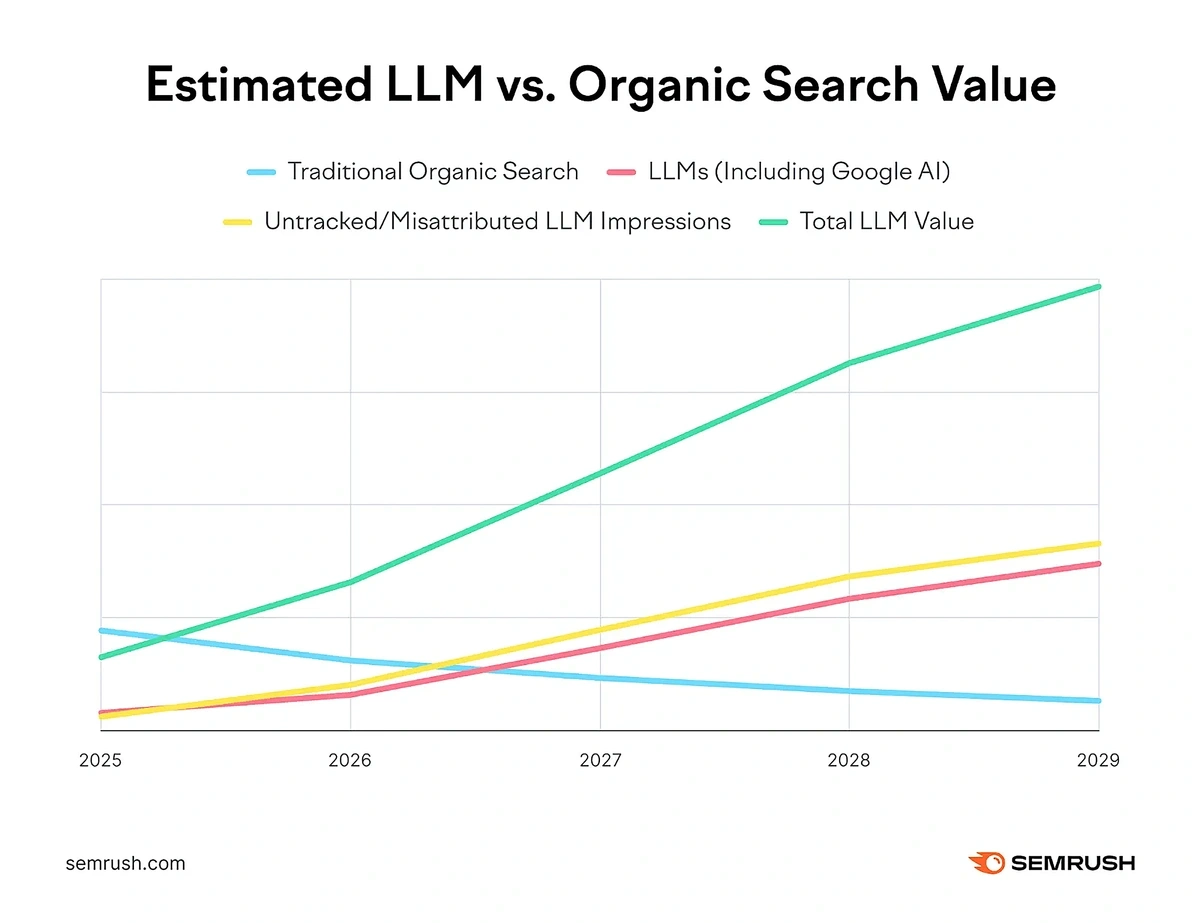 Estimated LLM vs. Organic Search Value

Traditional Organic Search
LLMs (Including Google AI)
Untracked/Misattributed LLM Impressions
Total LLM Value

2025
2026
2027
2028
2029

semrush.com

SEMRUSH